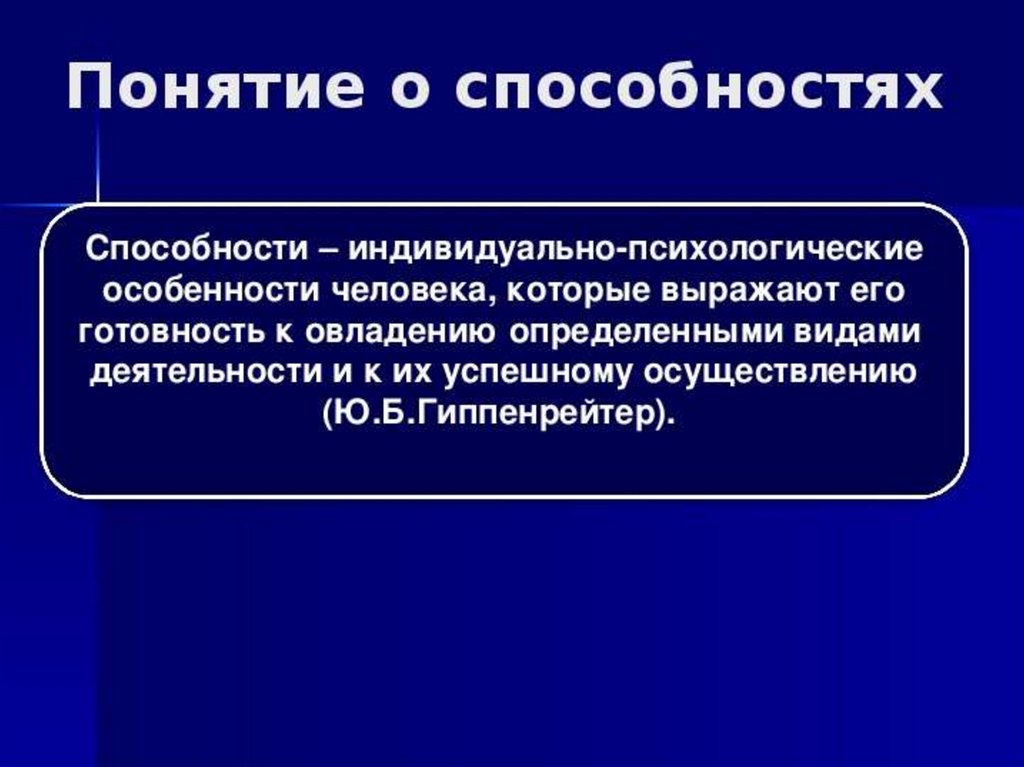 Понятие о способностях

Способности – индивидуально-психологические особенности человека, которые выражают его готовность к овладению определенными видами деятельности и к их успешному осуществлению (Ю.Б.Гиппенрейтер).